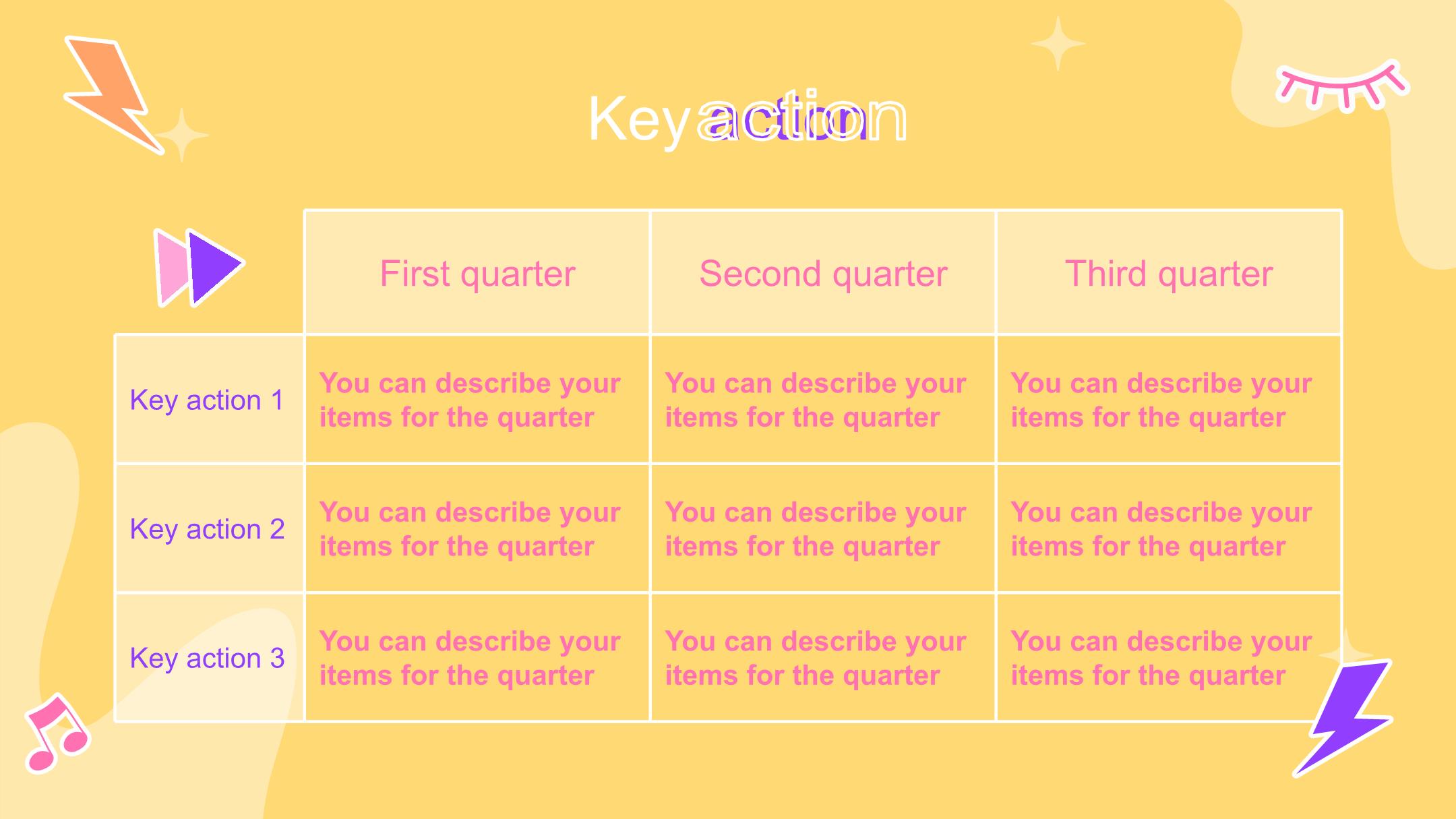 Key action

| | First quarter | Second quarter | Third quarter |
|---|---|---|---|
| Key action 1 | You can describe your items for the quarter | You can describe your items for the quarter | You can describe your items for the quarter |
| Key action 2 | You can describe your items for the quarter | You can describe your items for the quarter | You can describe your items for the quarter |
| Key action 3 | You can describe your items for the quarter | You can describe your items for the quarter | You can describe your items for the quarter |